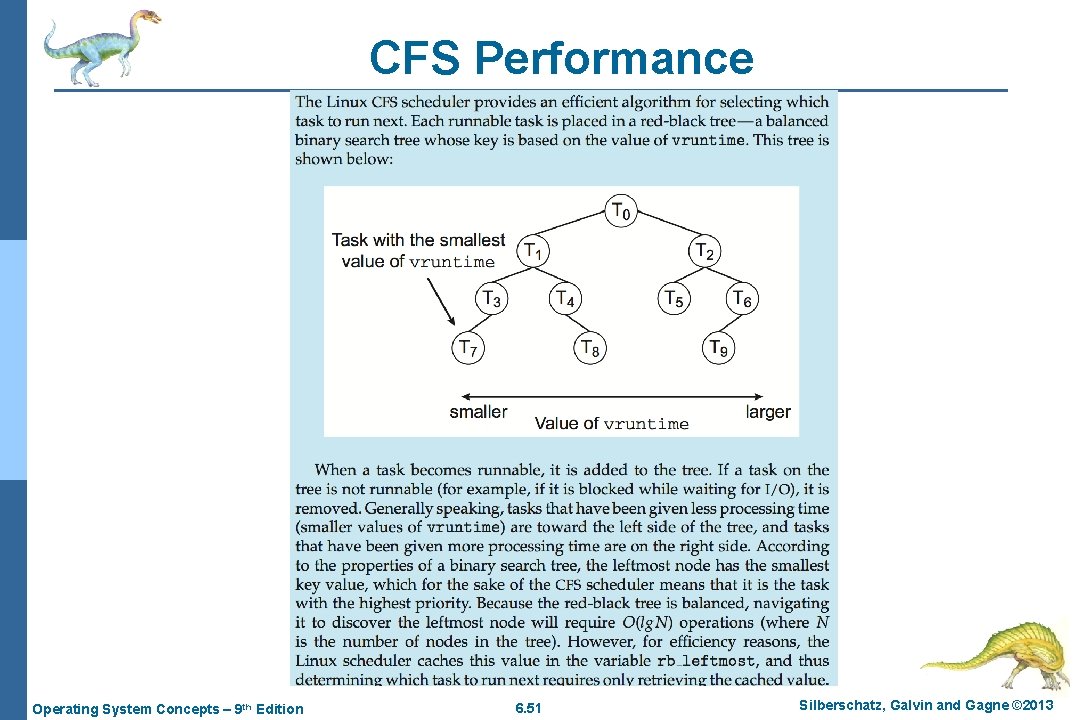 CFS Performance

The Linux CFS scheduler provides an efficient algorithm for selecting which task to run next. Each runnable task is placed in a red-black tree—a balanced binary search tree whose key is based on the value of vruntime. This tree is shown below:

$T_0$

Task with the smallest value of vruntime

$T_1$

$T_2$

$T_3$

$T_4$

$T_5$

$T_6$

$T_7$

$T_8$

$T_9$

smaller

Value of vruntime

larger

When a task becomes runnable, it is added to the tree. If a task on the tree is not runnable (for example, if it is blocked while waiting for I/O), it is removed. Generally speaking, tasks that have been given less processing time (smaller values of vruntime) are toward the left side of the tree, and tasks that have been given more processing time are on the right side. According to the properties of a binary search tree, the leftmost node has the smallest key value, which for the sake of the CFS scheduler means that it is the task with the highest priority. Because the red-black tree is balanced, navigating it to discover the leftmost node will require $O(lgN)$ operations (where $N$ is the number of nodes in the tree). However, for efficiency reasons, the Linux scheduler caches this value in the variable rb_leftmost, and thus determining which task to run next requires only retrieving the cached value.

Operating System Concepts – 9th Edition

6.51

Silberschatz, Galvin and Gagne ©2013